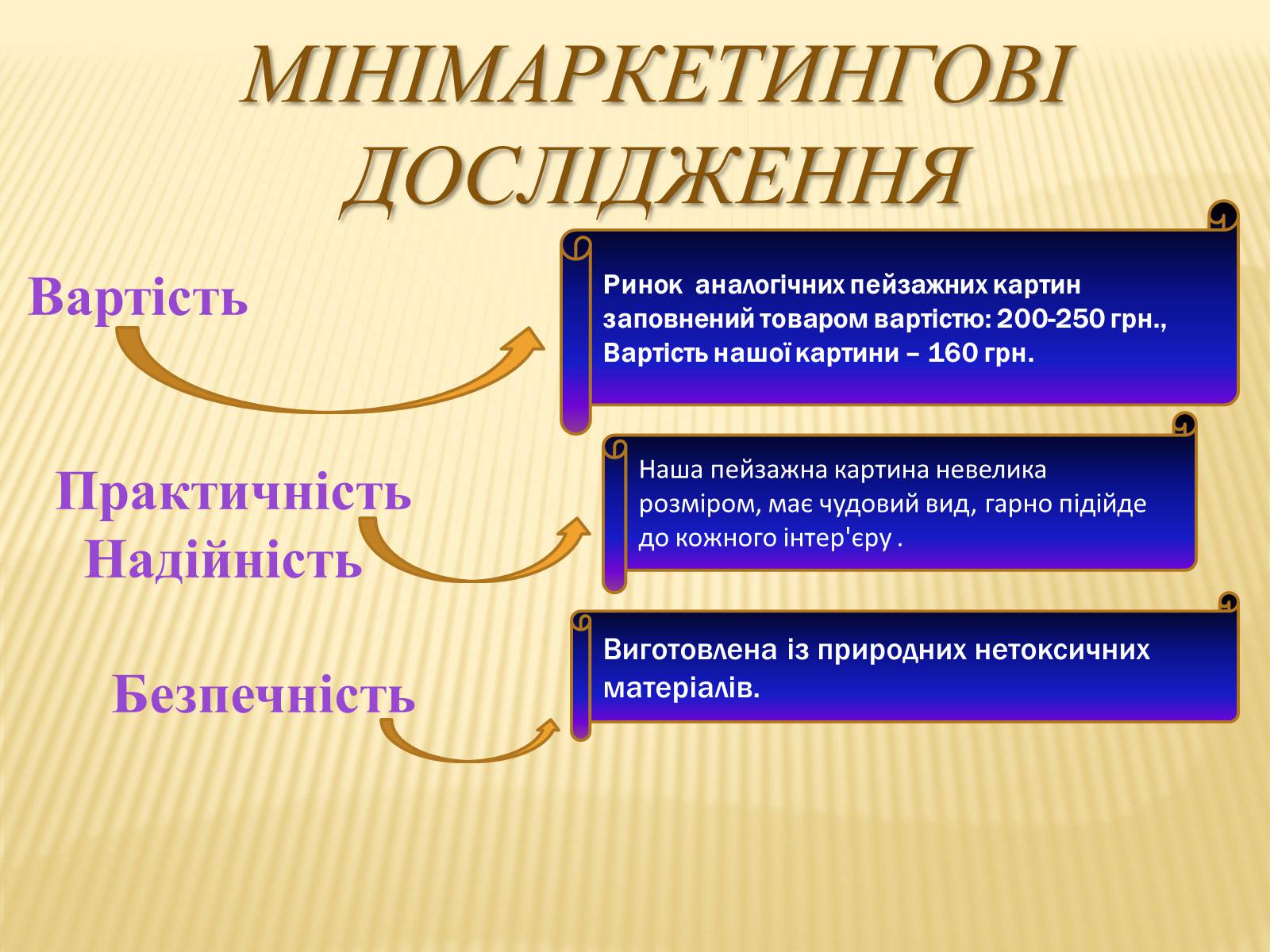 МІНІМАРКЕТИНГОВІ ДОСЛІДЖЕННЯ

Вартість

Ринок  аналогічних пейзажних картин заповнений товаром вартістю: 200-250 грн., Вартість нашої картини – 160 грн.

Практичність
Надійність

Наша пейзажна картина невелика розміром, має чудовий вид, гарно підійде до кожного інтер'єру .

Безпечність

Виготовлена із природних нетоксичних матеріалів.